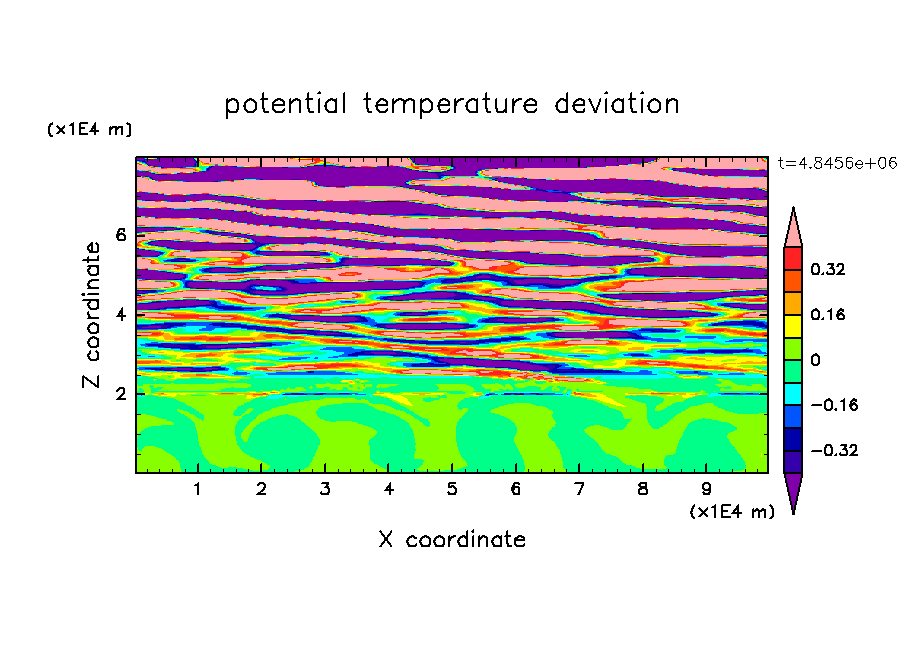 potential temperature deviation

(x1E4 m)

t=4.8456e+06

Z coordinate

6
4
2

0.32
0.16
0
−0.16
−0.32

1 2 3 4 5 6 7 8 9

(x1E4 m)

X coordinate